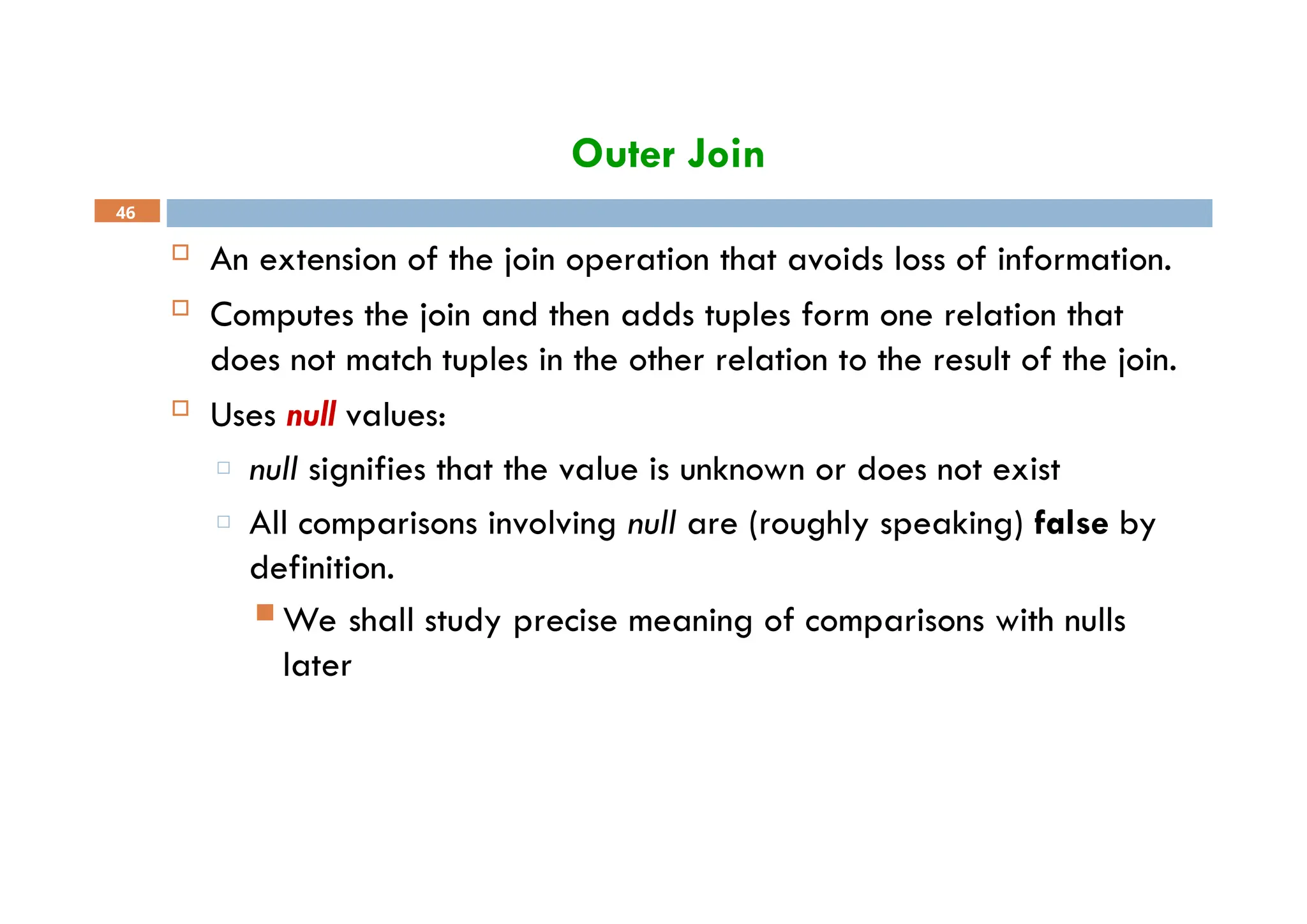 Outer Join

46

An extension of the join operation that avoids loss of information.

Computes the join and then adds tuples form one relation that does not match tuples in the other relation to the result of the join.

Uses null values:

null signifies that the value is unknown or does not exist

All comparisons involving null are (roughly speaking) false by definition.

We shall study precise meaning of comparisons with nulls later